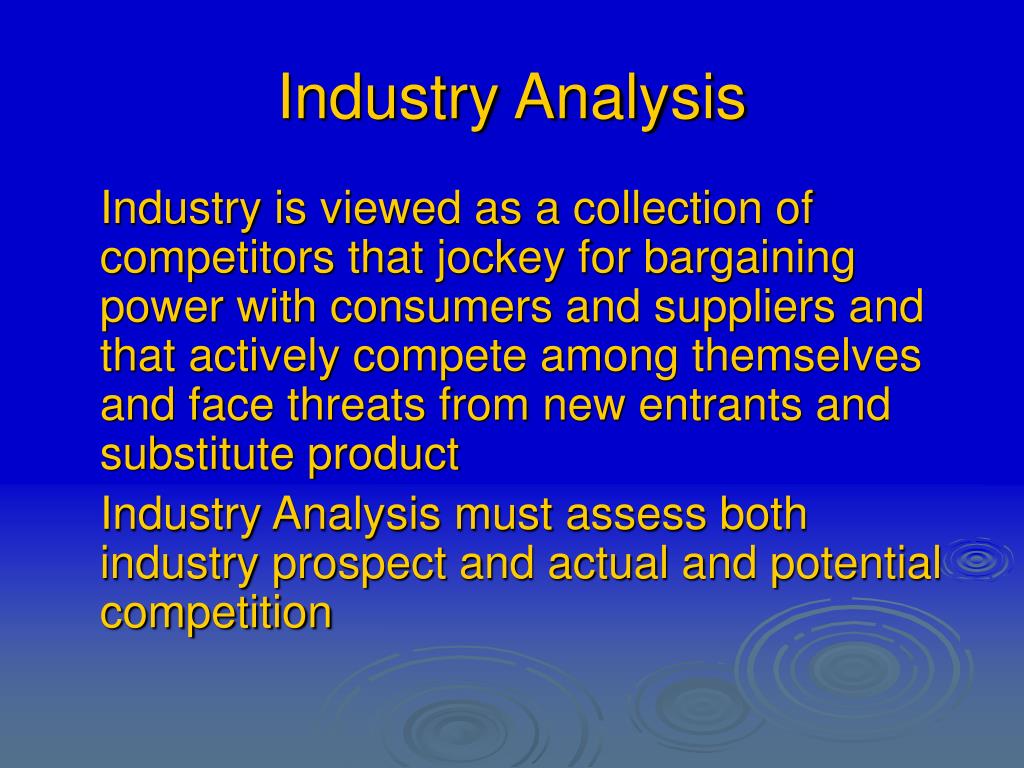 Industry Analysis

Industry is viewed as a collection of competitors that jockey for bargaining power with consumers and suppliers and that actively compete among themselves and face threats from new entrants and substitute product

Industry Analysis must assess both industry prospect and actual and potential competition